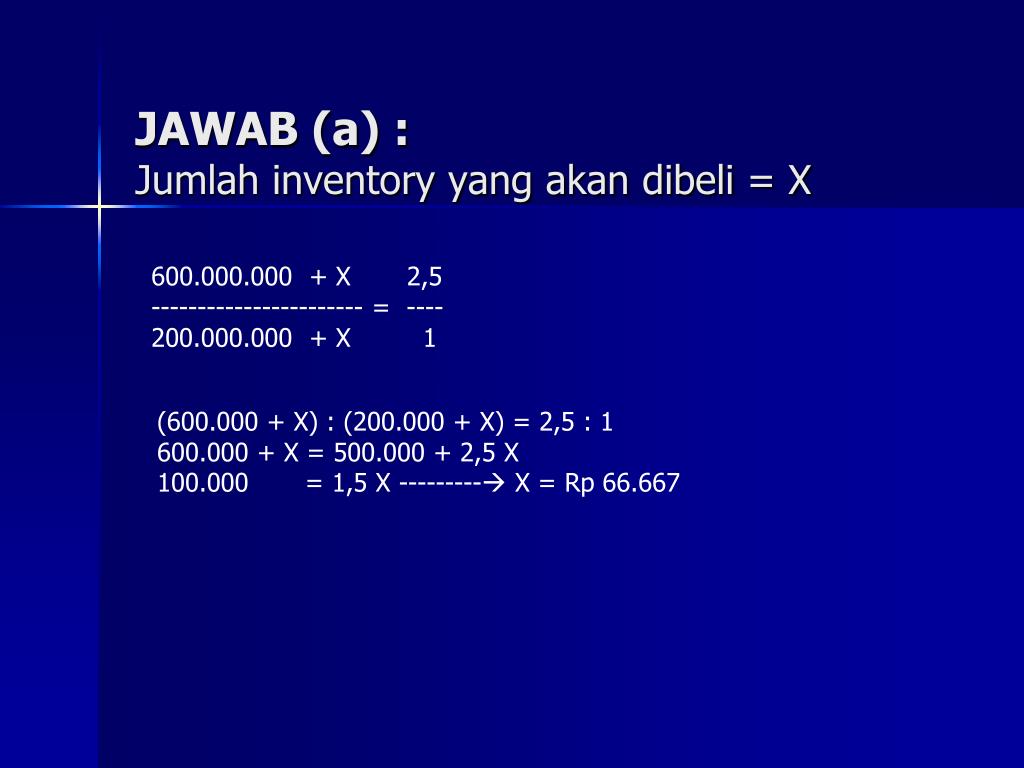 JAWAB (a) :
Jumlah inventory yang akan dibeli = X

$\frac{600.000.000 + X}{200.000.000 + X} = \frac{2,5}{1}$

(600.000 + X) : (200.000 + X) = 2,5 : 1
600.000 + X = 500.000 + 2,5 X
100.000 = 1,5 X ---------→ X = Rp 66.667